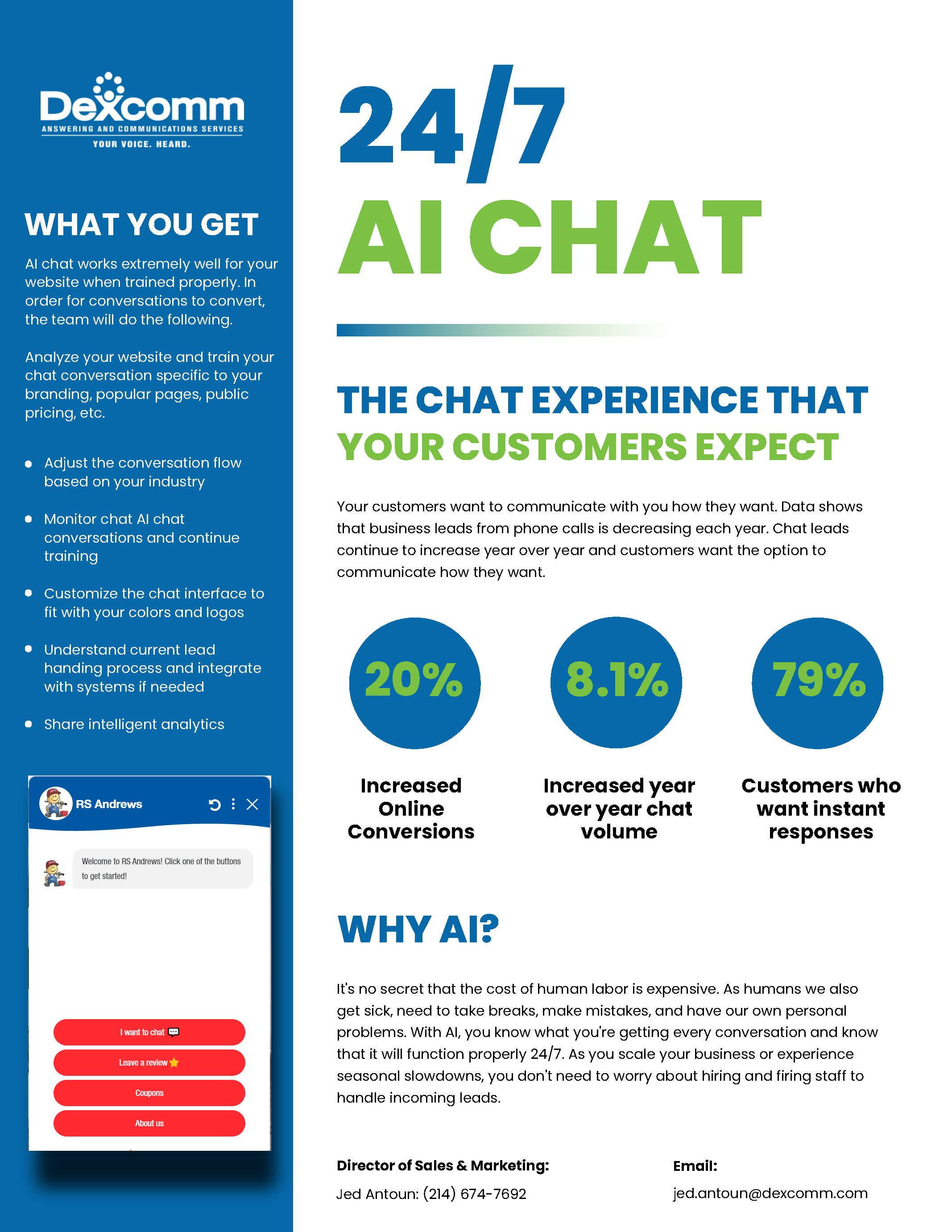 Dexcomm
ANSWERING AND COMMUNICATIONS SERVICES
YOUR VOICE. HEARD.

WHAT YOU GET

AI chat works extremely well for your website when trained properly. In order for conversations to convert, the team will do the following.

Analyze your website and train your chat conversation specific to your branding, popular pages, public pricing, etc.

- Adjust the conversation flow based on your industry
- Monitor chat AI chat conversations and continue training
- Customize the chat interface to fit with your colors and logos
- Understand current lead handing process and integrate with systems if needed
- Share intelligent analytics

RS Andrews

Welcome to RS Andrews! Click one of the buttons to get started!

I want to chat

Leave a review

Coupons

About us

24/7
AI CHAT

THE CHAT EXPERIENCE THAT
YOUR CUSTOMERS EXPECT

Your customers want to communicate with you how they want. Data shows that business leads from phone calls is decreasing each year. Chat leads continue to increase year over year and customers want the option to communicate how they want.

20%
Increased Online Conversions

8.1%
Increased year over year chat volume

79%
Customers who want instant responses

WHY AI?

It's no secret that the cost of human labor is expensive. As humans we also get sick, need to take breaks, make mistakes, and have our own personal problems. With AI, you know what you're getting every conversation and know that it will function properly 24/7. As you scale your business or experience seasonal slowdowns, you don't need to worry about hiring and firing staff to handle incoming leads.

Director of Sales & Marketing:
Jed Antoun: (214) 674-7692

Email:
jed.antoun@dexcomm.com